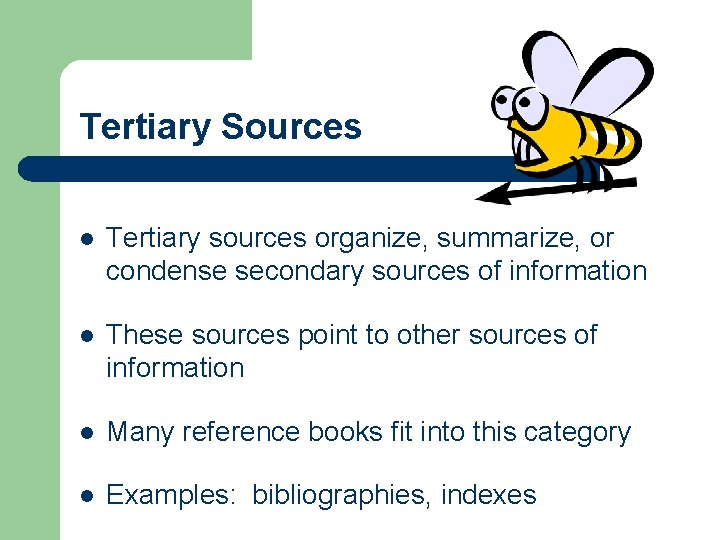 Tertiary Sources

- Tertiary sources organize, summarize, or condense secondary sources of information
- These sources point to other sources of information
- Many reference books fit into this category
- Examples: bibliographies, indexes